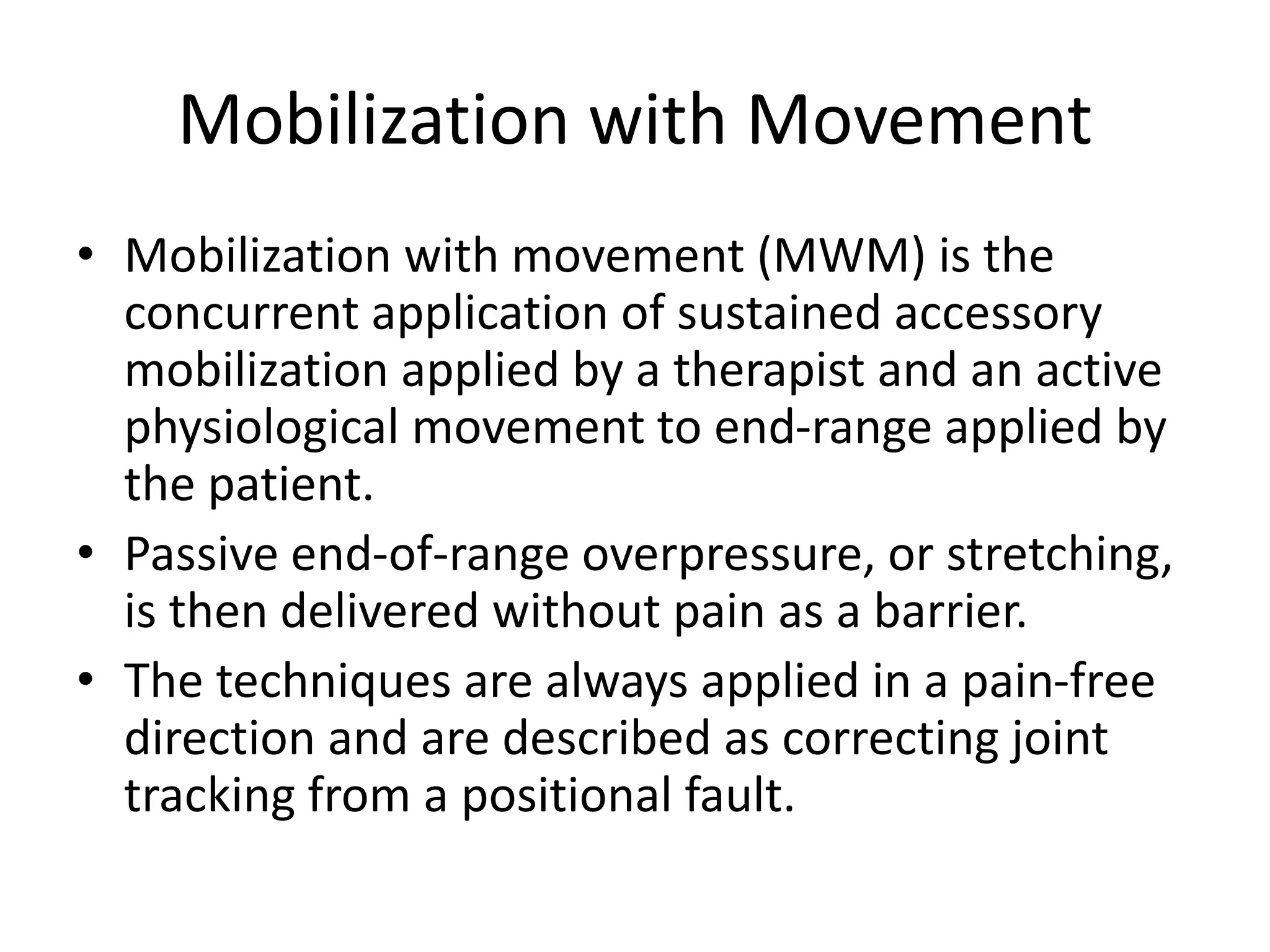 Mobilization with Movement

• Mobilization with movement (MWM) is the concurrent application of sustained accessory mobilization applied by a therapist and an active physiological movement to end-range applied by the patient.
• Passive end-of-range overpressure, or stretching, is then delivered without pain as a barrier.
• The techniques are always applied in a pain-free direction and are described as correcting joint tracking from a positional fault.